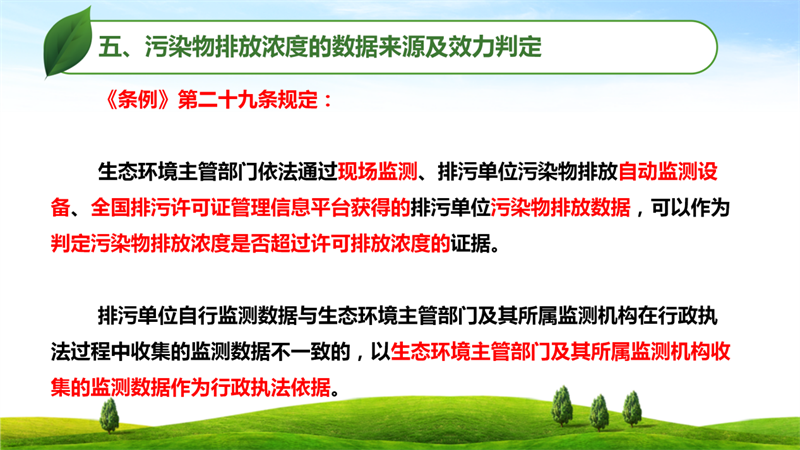 五、污染物排放浓度的数据来源及效力判定

《条例》第二十九条规定：

生态环境主管部门依法通过现场监测、排污单位污染物排放自动监测设备、全国排污许可证管理信息平台获得的排污单位污染物排放数据，可以作为判定污染物排放浓度是否超过许可排放浓度的证据。

排污单位自行监测数据与生态环境主管部门及其所属监测机构在行政执法过程中收集的监测数据不一致的，以生态环境主管部门及其所属监测机构收集的监测数据作为行政执法依据。